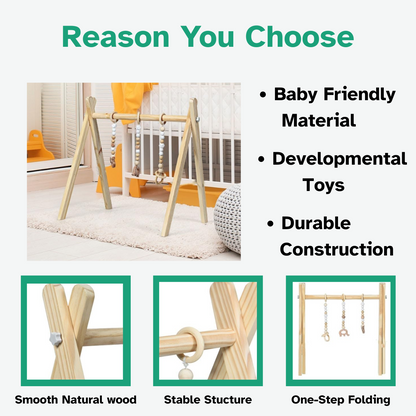 Reason You Choose

• Baby Friendly Material

• Developmental Toys

• Durable Construction

Smooth Natural wood

Stable Stucture

One-Step Folding